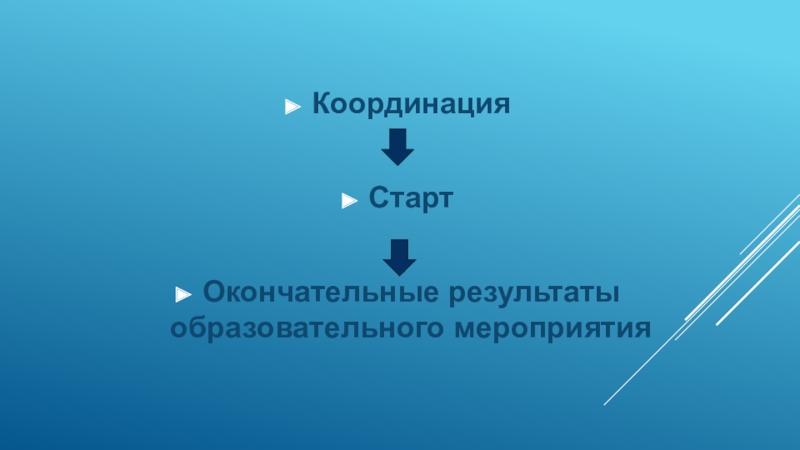 Координация

Старт

Окончательные результаты образовательного мероприятия